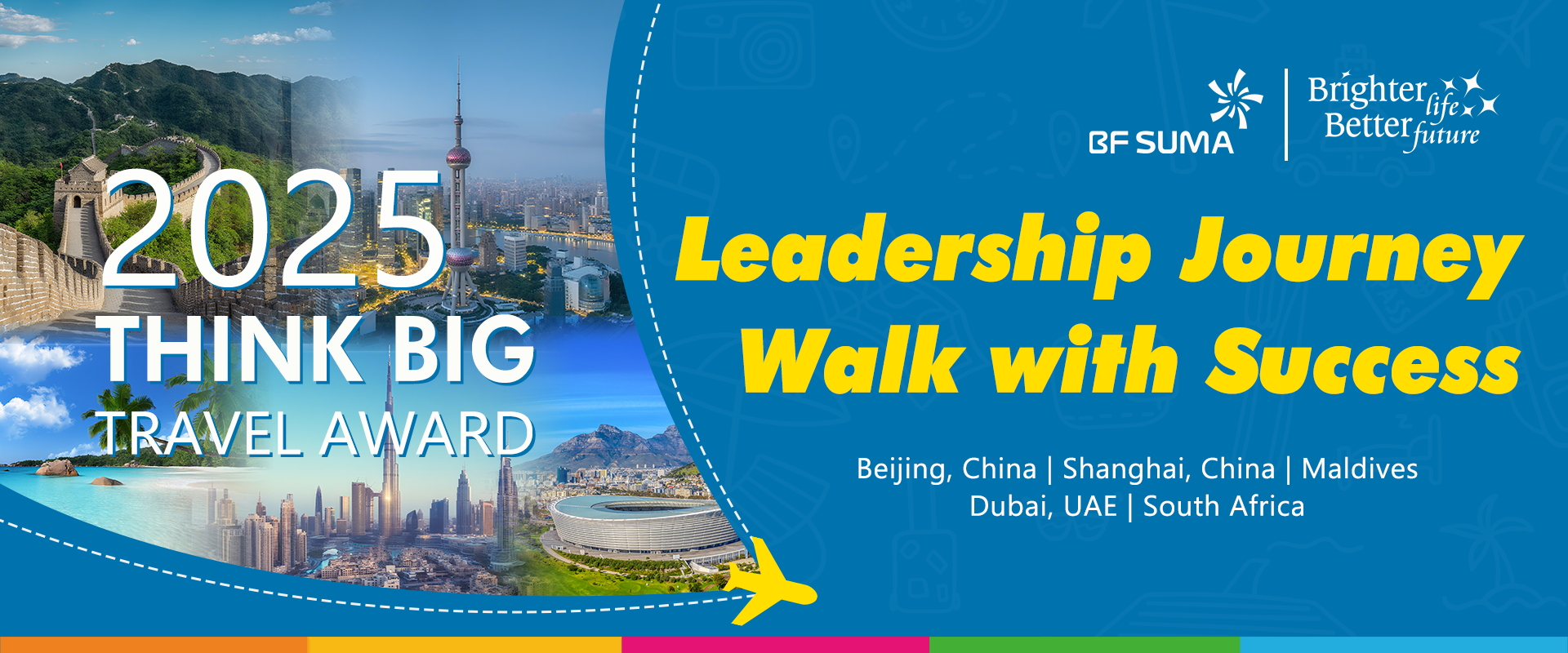 2025
THINK BIG
TRAVEL AWARD

BF SUMA

Brighter life
Better future

Leadership Journey
Walk with Success

Beijing, China | Shanghai, China | Maldives
Dubai, UAE | South Africa